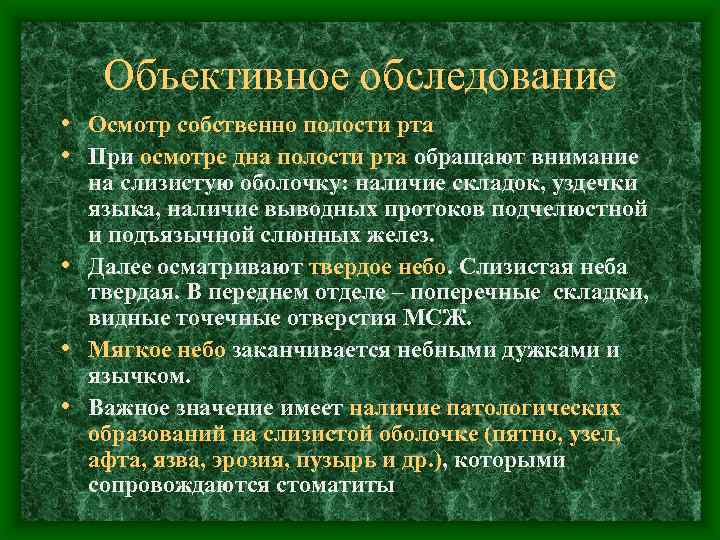 Объективное обследование

• Осмотр собственно полости рта
• При осмотре дна полости рта обращают внимание на слизистую оболочку: наличие складок, уздечки языка, наличие выводных протоков подчелюстной и подъязычной слюнных желез.
• Далее осматривают твердое небо. Слизистая неба твердая. В переднем отделе – поперечные складки, видные точечные отверстия МСЖ.
• Мягкое небо заканчивается небными дужками и язычком.
• Важное значение имеет наличие патологических образований на слизистой оболочке (пятно, узел, афта, язва, эрозия, пузырь и др.), которыми сопровождаются стоматиты